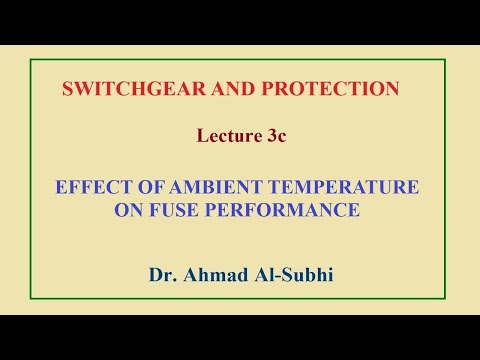 SWITCHGEAR AND PROTECTION

Lecture 3c

EFFECT OF AMBIENT TEMPERATURE ON FUSE PERFORMANCE

Dr. Ahmad Al-Subhi